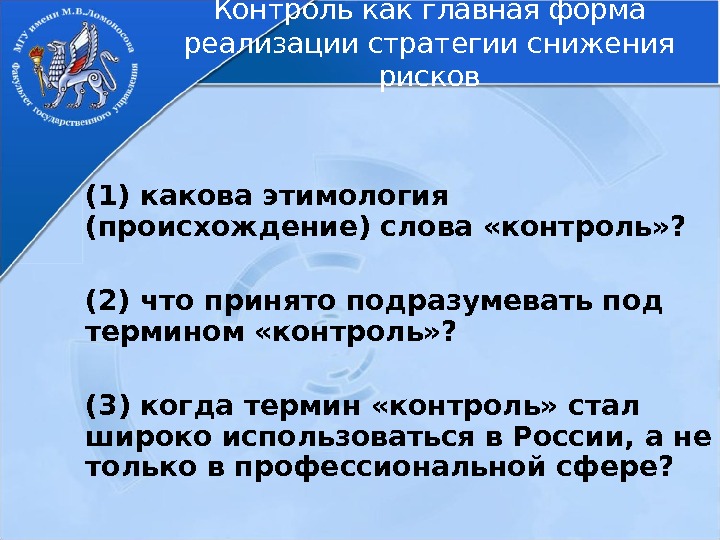 МГУ имени М.В.Ломоносова
Факультет государственного управления

Контроль как главная форма реализации стратегии снижения рисков

(1) какова этимология (происхождение) слова «контроль»?

(2) что принято подразумевать под термином «контроль»?

(3) когда термин «контроль» стал широко использоваться в России, а не только в профессиональной сфере?